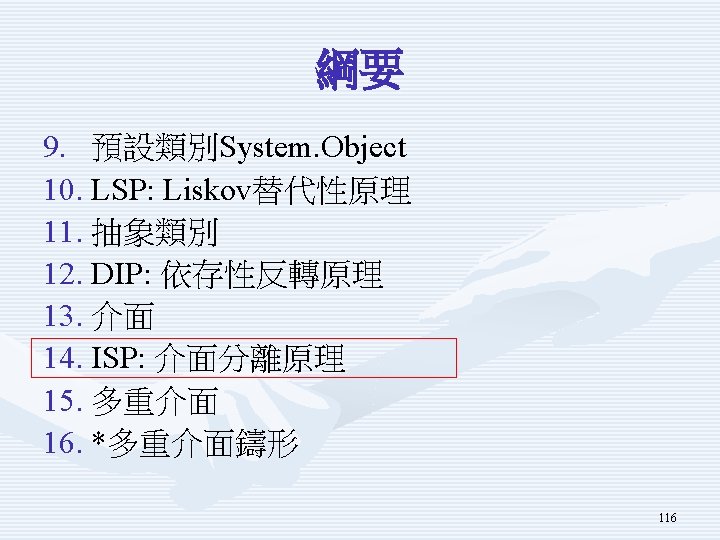 綱要

9. 預設類別System.Object
10. LSP: Liskov替代性原理
11. 抽象類別
12. DIP: 依存性反轉原理
13. 介面
14. ISP: 介面分離原理
15. 多重介面
16. *多重介面鑄形

116